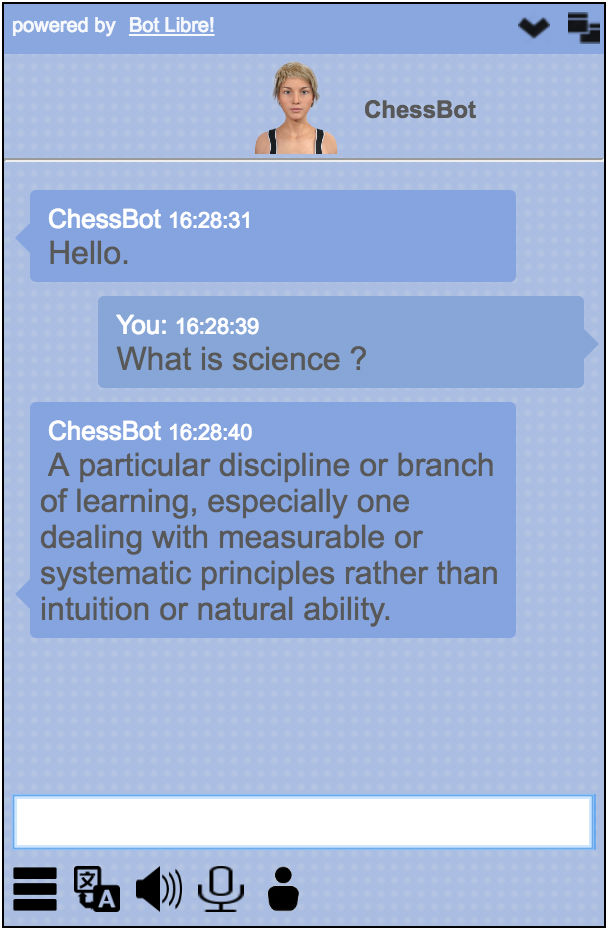 powered by Bot Libre!

ChessBot

ChessBot 16:28:31
Hello.

You: 16:28:39
What is science ?

ChessBot 16:28:40
A particular discipline or branch of learning, especially one dealing with measurable or systematic principles rather than intuition or natural ability.